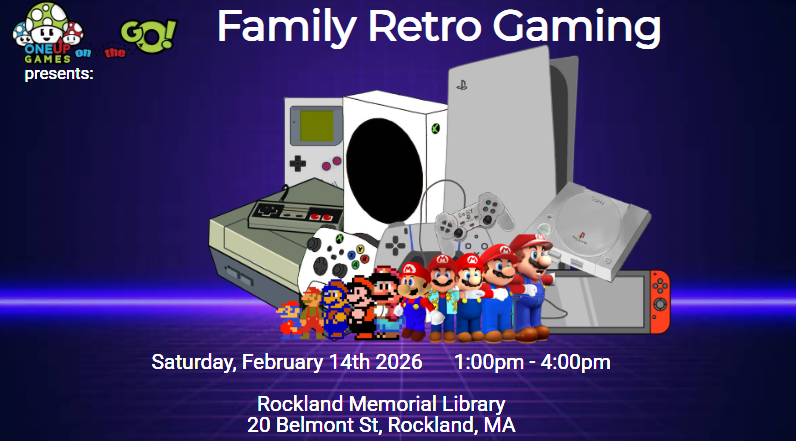 ONEUP GAMES on the GO!
presents:

Family Retro Gaming

Saturday, February 14th 2026 1:00pm - 4:00pm

Rockland Memorial Library
20 Belmont St, Rockland, MA